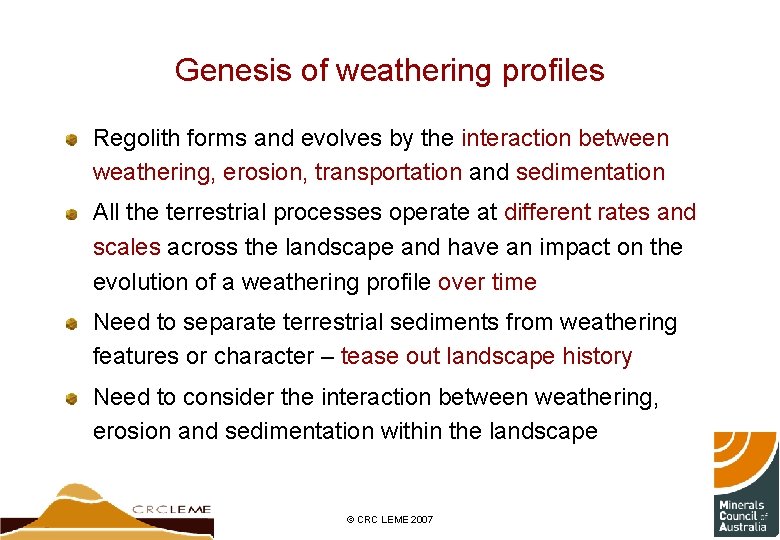 Genesis of weathering profiles

Regolith forms and evolves by the interaction between weathering, erosion, transportation and sedimentation

All the terrestrial processes operate at different rates and scales across the landscape and have an impact on the evolution of a weathering profile over time

Need to separate terrestrial sediments from weathering features or character – tease out landscape history

Need to consider the interaction between weathering, erosion and sedimentation within the landscape

CRC LEME

© CRC LEME 2007

Minerals Council of Australia